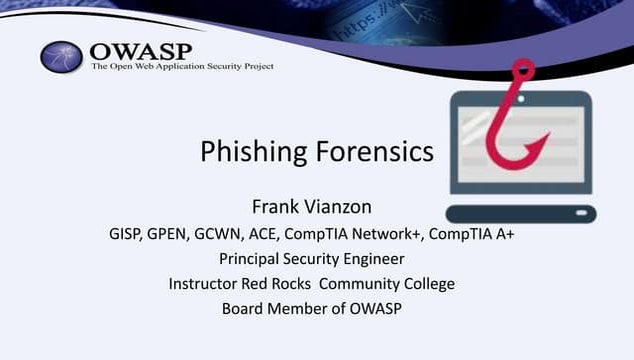 https://

OWASP
The Open Web Application Security Project

Phishing Forensics

Frank Vianzon
GISP, GPEN, GCWN, ACE, CompTIA Network+, CompTIA A+
Principal Security Engineer
Instructor Red Rocks Community College
Board Member of OWASP